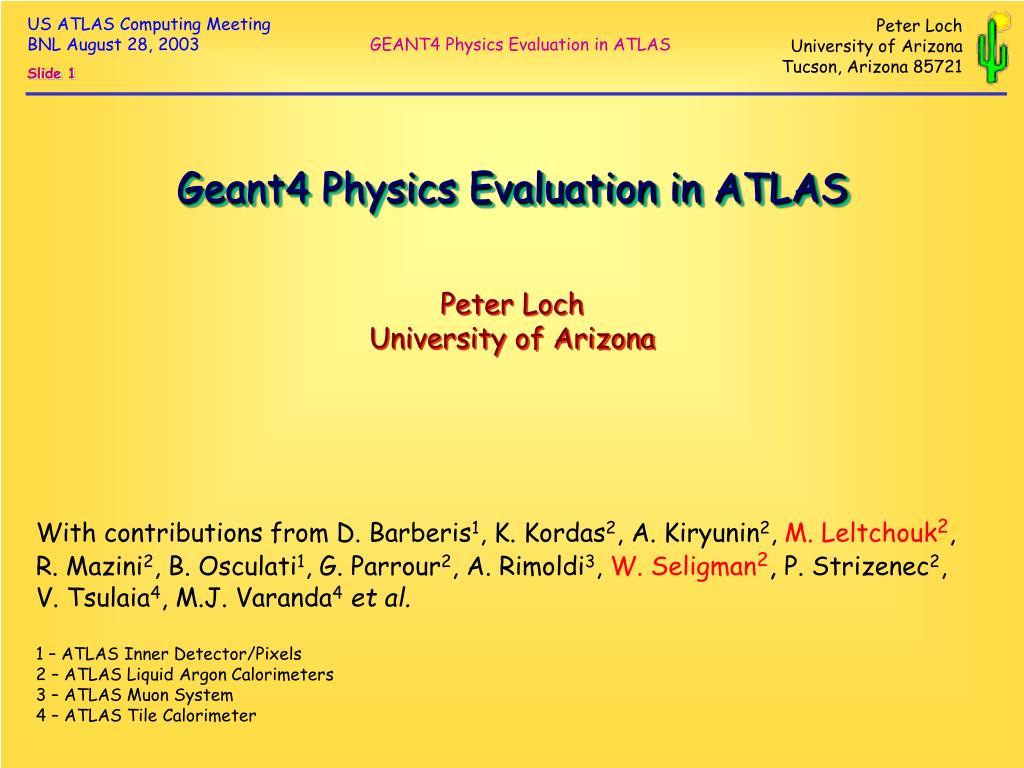 US ATLAS Computing Meeting
BNL August 28, 2003
Slide 1

GEANT4 Physics Evaluation in ATLAS

Peter Loch
University of Arizona
Tucson, Arizona 85721

Geant4 Physics Evaluation in ATLAS

Peter Loch
University of Arizona

With contributions from D. Barberis$^1$, K. Kordas$^2$, A. Kiryunin$^2$, M. Leltchouk$^2$, R. Mazini$^2$, B. Osculati$^1$, G. Parrour$^2$, A. Rimoldi$^3$, W. Seligman$^2$, P. Strizenec$^2$, V. Tsulaia$^4$, M.J. Varanda$^4$ et al.

1 – ATLAS Inner Detector/Pixels
2 – ATLAS Liquid Argon Calorimeters
3 – ATLAS Muon System
4 – ATLAS Tile Calorimeter